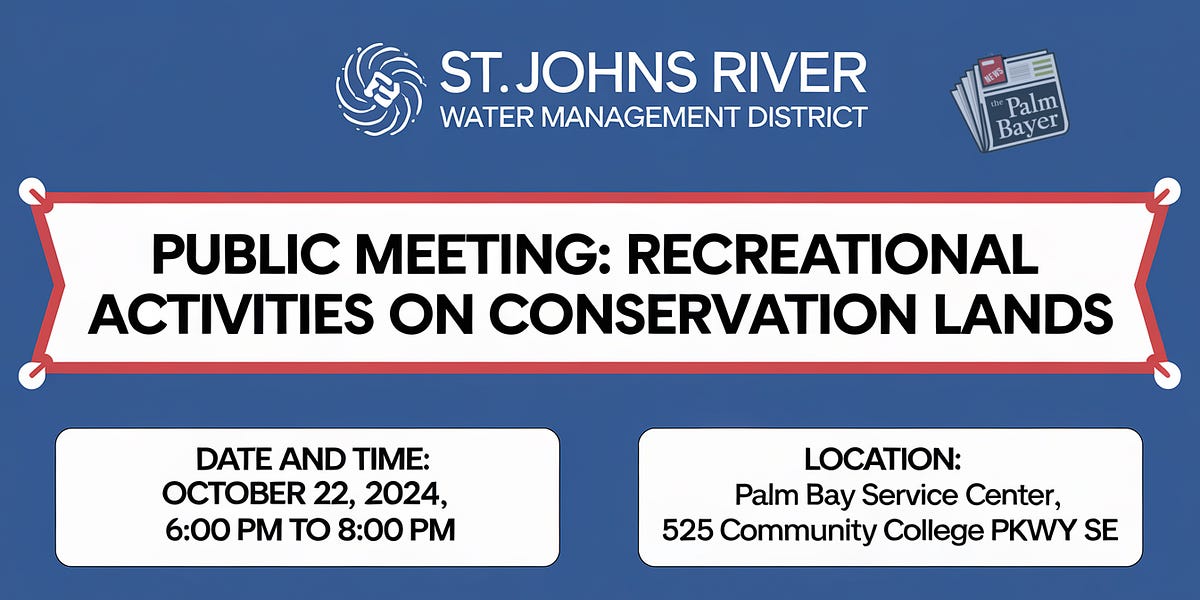 ST. JOHNS RIVER
WATER MANAGEMENT DISTRICT

NEWS
the Palm Bayer

PUBLIC MEETING: RECREATIONAL ACTIVITIES ON CONSERVATION LANDS

DATE AND TIME:
OCTOBER 22, 2024,
6:00 PM TO 8:00 PM

LOCATION:
Palm Bay Service Center,
525 Community College PKWY SE